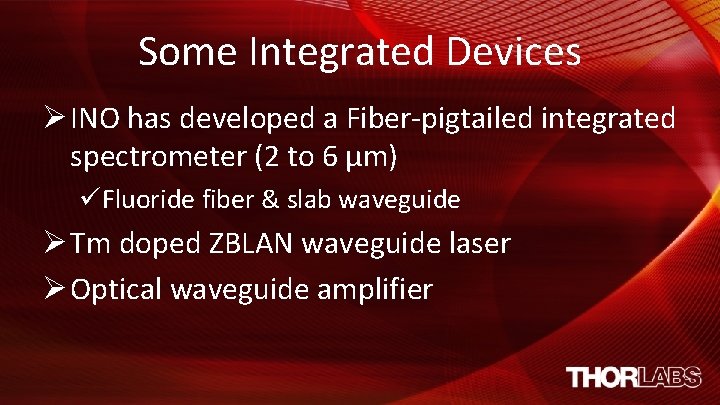 Some Integrated Devices

➢ INO has developed a Fiber-pigtailed integrated spectrometer (2 to 6 µm)

✓ Fluoride fiber & slab waveguide

➢ Tm doped ZBLAN waveguide laser

➢ Optical waveguide amplifier

THORLABS